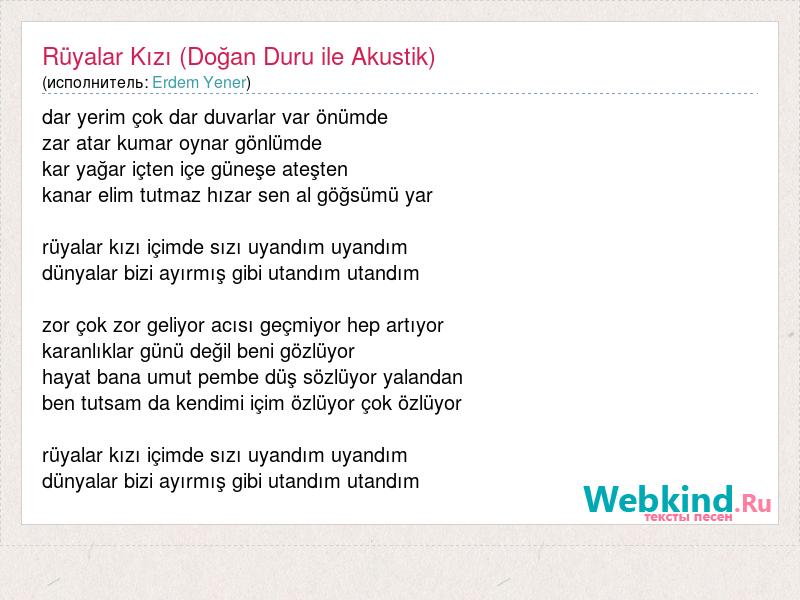 Rüyalar Kızı (Doğan Duru ile Akustik)
(исполнитель: Erdem Yener)

dar yerim çok dar duvarlar var önümde
zar atar kumar oynar gönlümde
kar yağar içten içe güneşe ateşten
kanar elim tutmaz hızar sen al göğsümü yar

rüyalar kızı içimde sızı uyandım uyandım
dünyalar bizi ayırmış gibi utandım utandım

zor çok zor geliyor acısı geçmiyor hep artıyor
karanlıklar günü değil beni gözlüyor
hayat bana umut pembe düş sözlüyor yalandan
ben tutsam da kendimi içim özlüyor çok özlüyor

rüyalar kızı içimde sızı uyandım uyandım
dünyalar bizi ayırmış gibi utandım utandım

Webkind.Ru
тексты песен